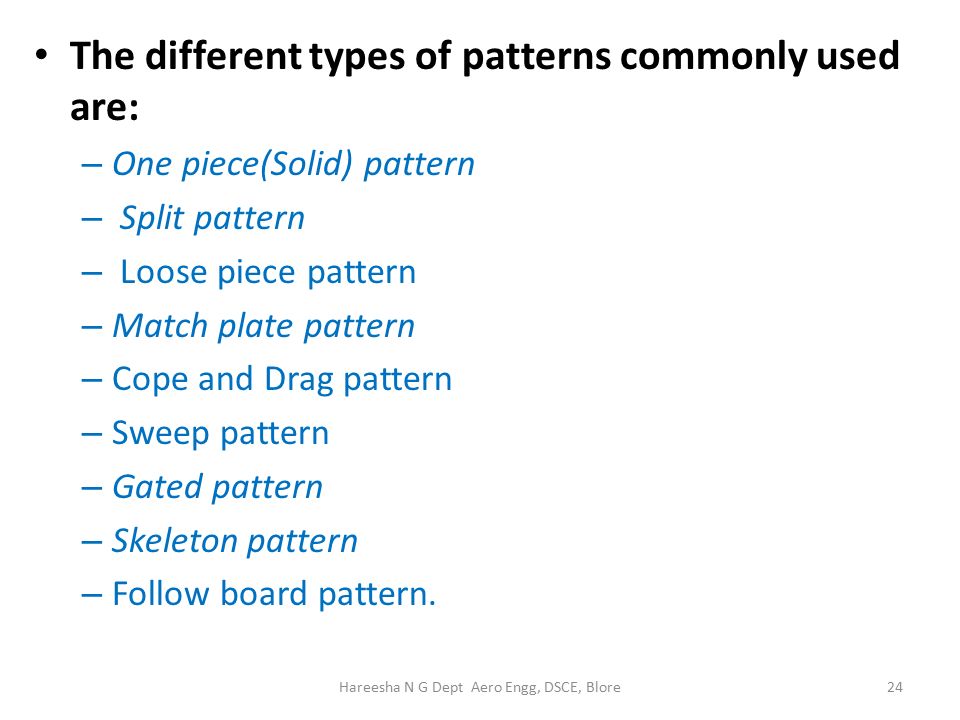 • The different types of patterns commonly used are:

– One piece(Solid) pattern
– Split pattern
– Loose piece pattern
– Match plate pattern
– Cope and Drag pattern
– Sweep pattern
– Gated pattern
– Skeleton pattern
– Follow board pattern.

Hareesha N G Dept Aero Engg, DSCE, Blore

24